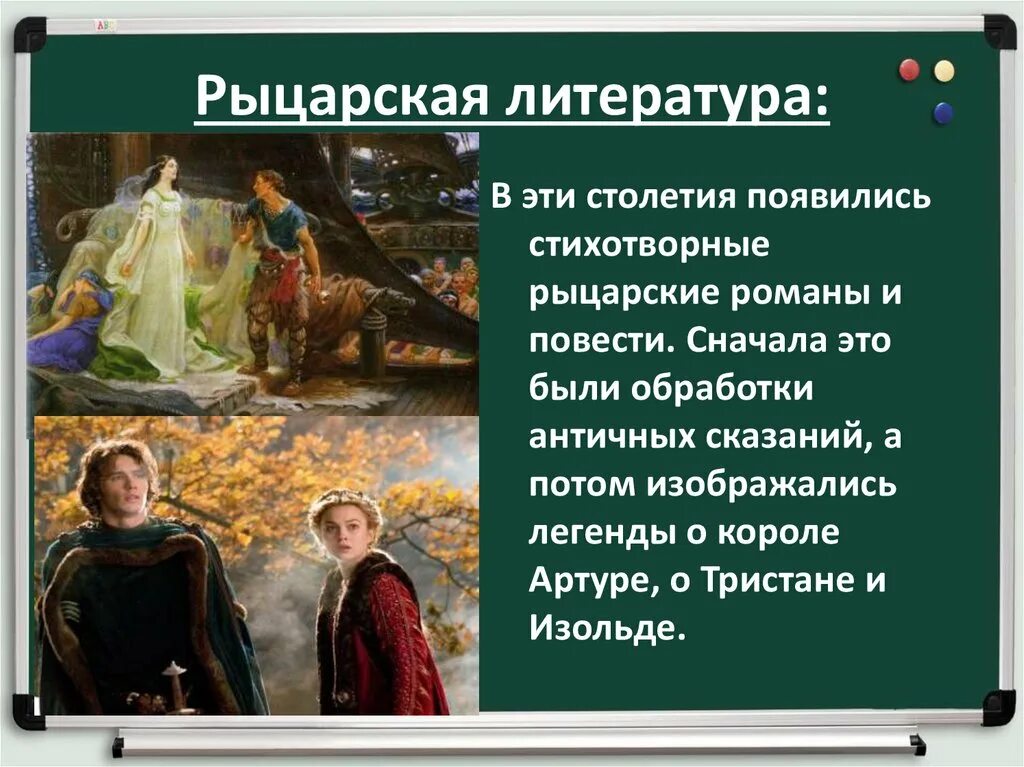 Рыцарская литература:

В эти столетия появились стихотворные рыцарские романы и повести. Сначала это были обработки античных сказаний, а потом изображались легенды о короле Артуре, о Тристане и Изольде.